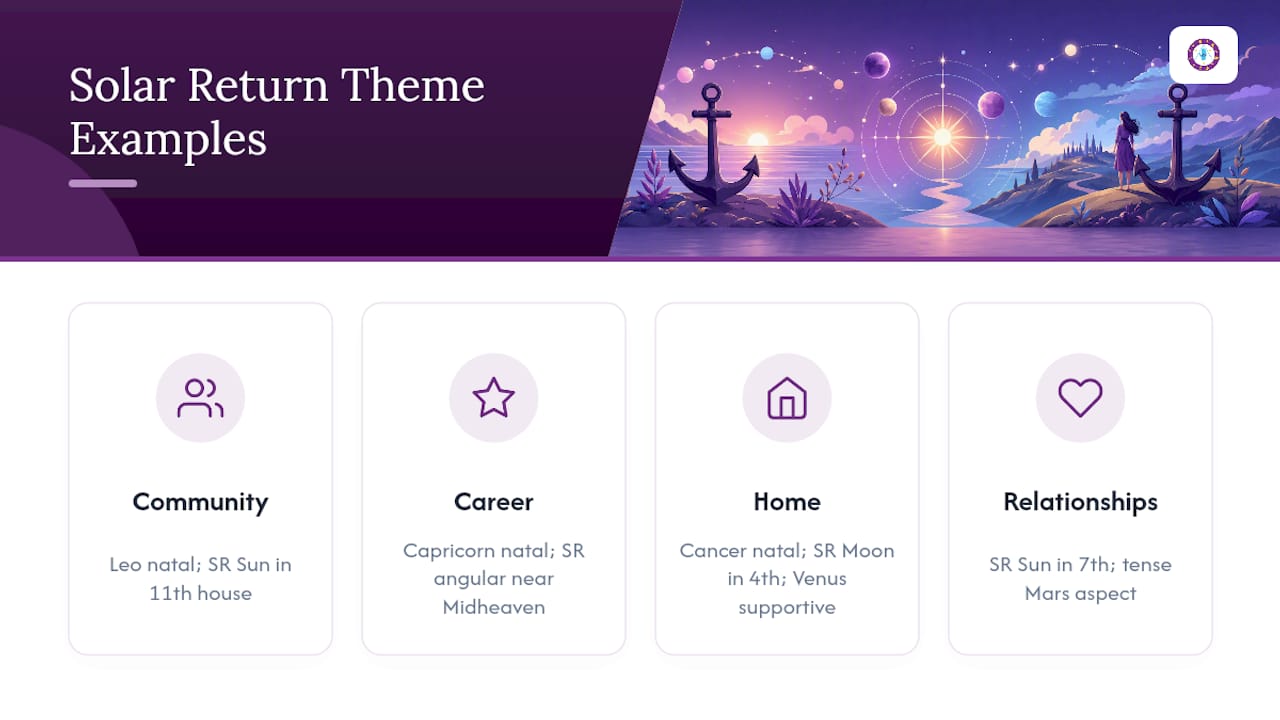 Solar Return Theme Examples

Community

Leo natal; SR Sun in 11th house

Career

Capricorn natal; SR angular near Midheaven

Home

Cancer natal; SR Moon in 4th; Venus supportive

Relationships

SR Sun in 7th; tense Mars aspect